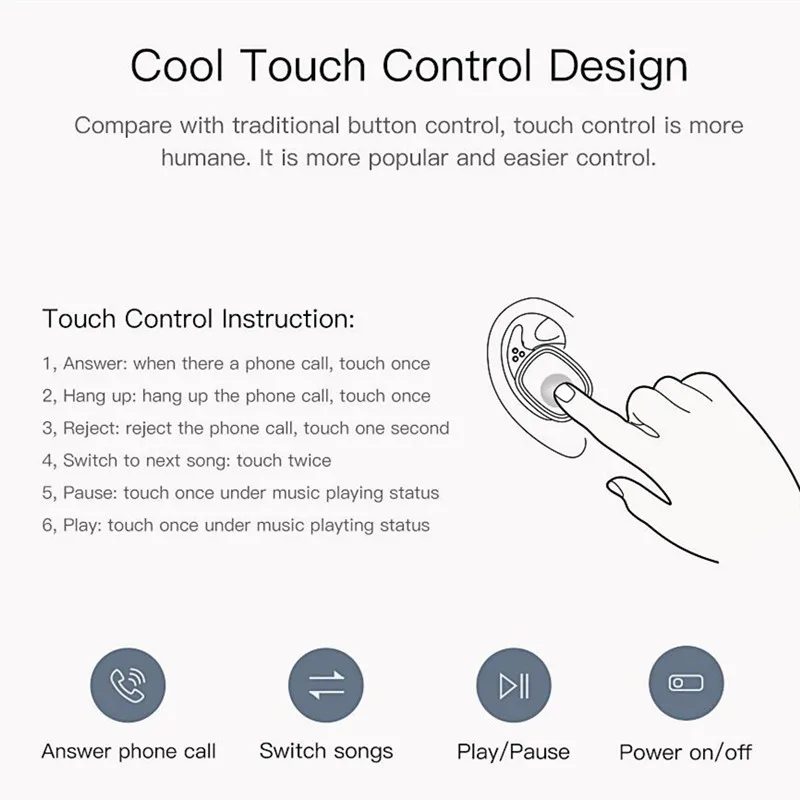 Cool Touch Control Design

Compare with traditional button control, touch control is more humane. It is more popular and easier control.

Touch Control Instruction:

1, Answer: when there a phone call, touch once
2, Hang up: hang up the phone call, touch once
3, Reject: reject the phone call, touch one second
4, Switch to next song: touch twice
5, Pause: touch once under music playing status
6, Play: touch once under music playting status

Answer phone call
Switch songs
Play/Pause
Power on/off